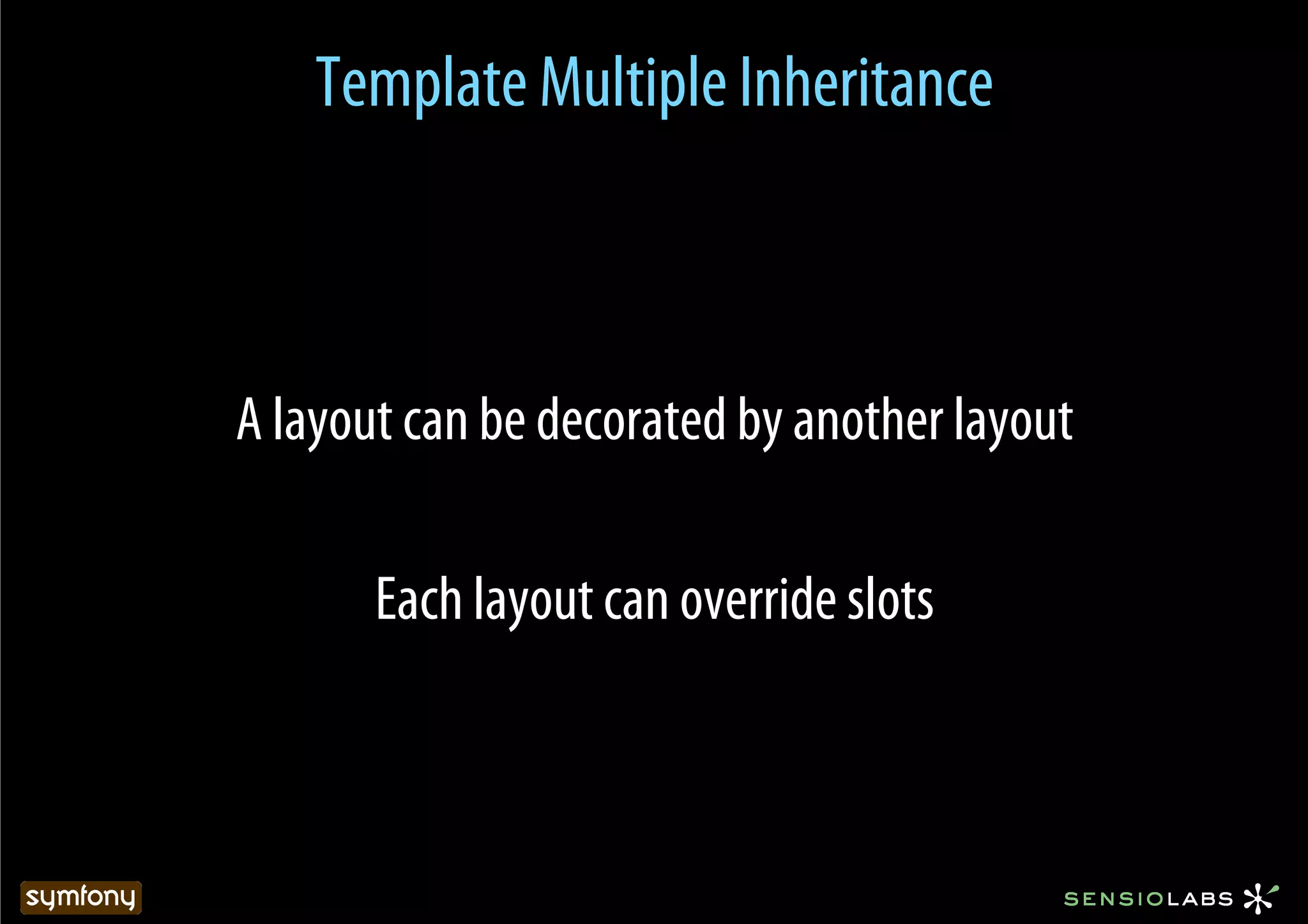 Template Multiple Inheritance

A layout can be decorated by another layout

Each layout can override slots

symfony

SENSIOLABS